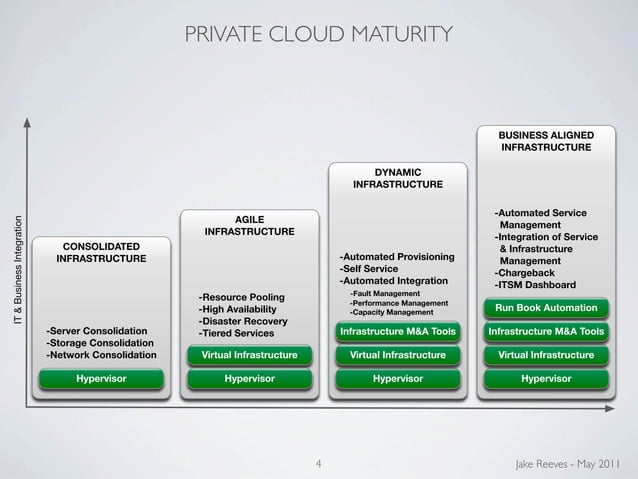 PRIVATE CLOUD MATURITY

IT & Business Integration

CONSOLIDATED INFRASTRUCTURE

-Server Consolidation
-Storage Consolidation
-Network Consolidation

Hypervisor

AGILE INFRASTRUCTURE

-Resource Pooling
-High Availability
-Disaster Recovery
-Tiered Services

Virtual Infrastructure

Hypervisor

DYNAMIC INFRASTRUCTURE

-Automated Provisioning
-Self Service
-Automated Integration
-Fault Management
-Performance Management
-Capacity Management

Infrastructure M&A Tools

Virtual Infrastructure

Hypervisor

BUSINESS ALIGNED INFRASTRUCTURE

-Automated Service Management
-Integration of Service & Infrastructure Management
-Chargeback
-ITSM Dashboard

Run Book Automation

Infrastructure M&A Tools

Virtual Infrastructure

Hypervisor

4

Jake Reeves - May 2011